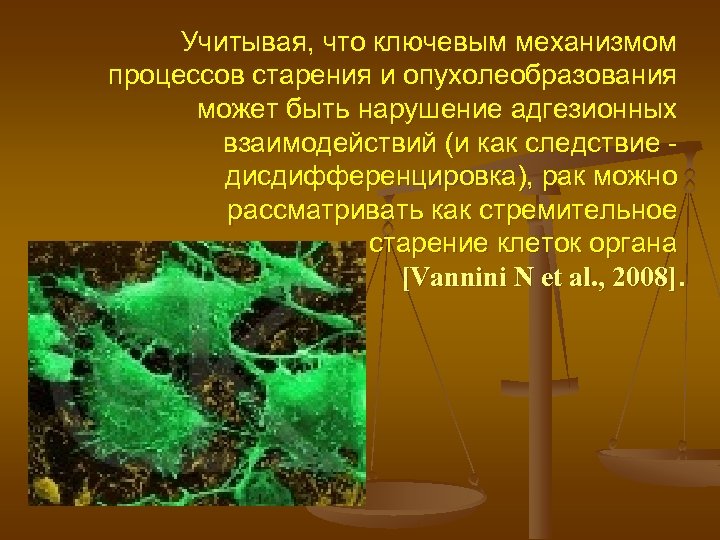 Учитывая, что ключевым механизмом процессов старения и опухолеобразования может быть нарушение адгезионных взаимодействий (и как следствие - дисдифференцировка), рак можно рассматривать как стремительное старение клеток органа [Vannini N et al., 2008].